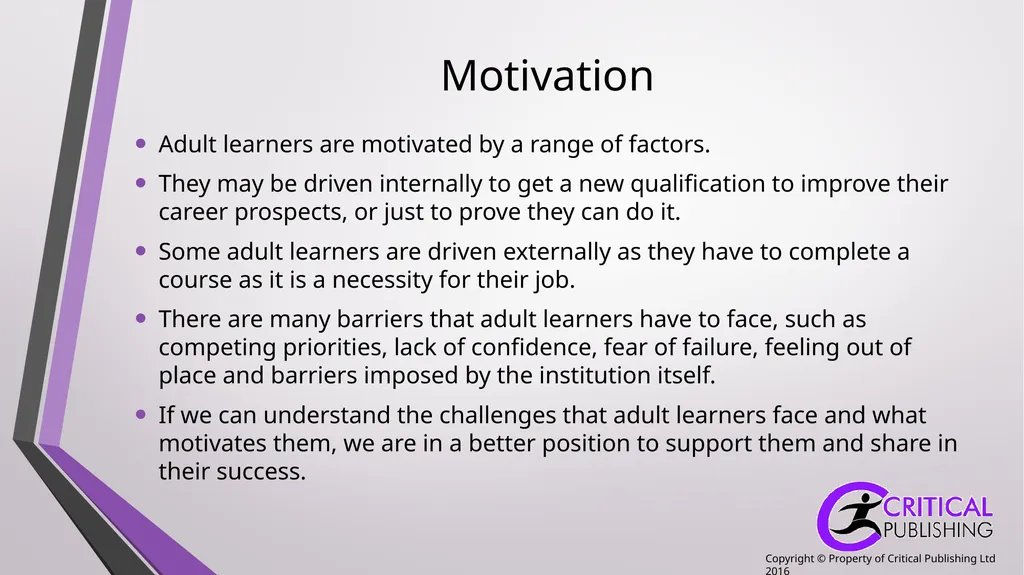 Motivation

• Adult learners are motivated by a range of factors.

• They may be driven internally to get a new qualification to improve their career prospects, or just to prove they can do it.

• Some adult learners are driven externally as they have to complete a course as it is a necessity for their job.

• There are many barriers that adult learners have to face, such as competing priorities, lack of confidence, fear of failure, feeling out of place and barriers imposed by the institution itself.

• If we can understand the challenges that adult learners face and what motivates them, we are in a better position to support them and share in their success.

CRITICAL
PUBLISHING

Copyright © Property of Critical Publishing Ltd 2016